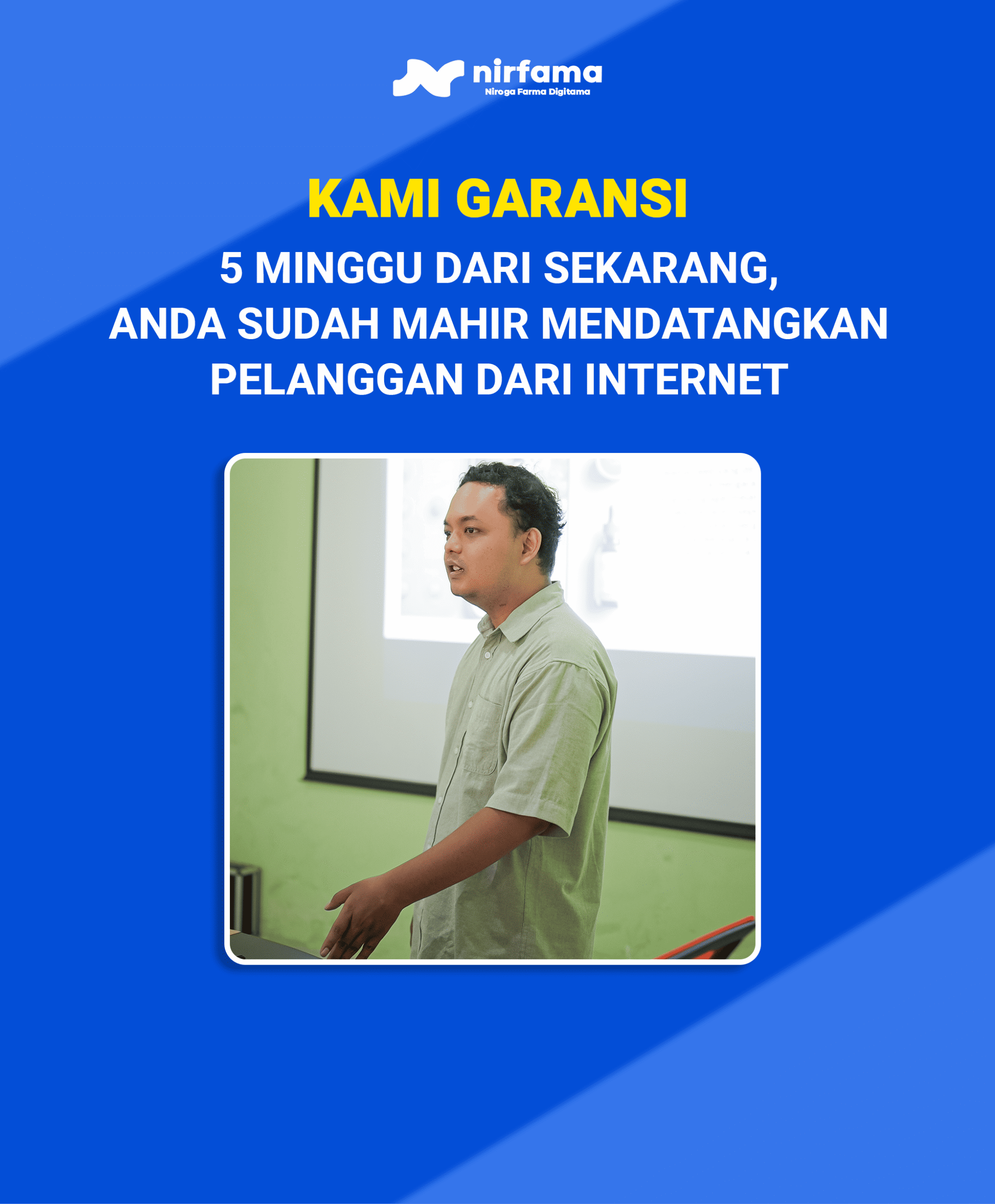 nirfama
Niroga Farma Digitama

KAMI GARANSI

5 MINGGU DARI SEKARANG, ANDA SUDAH MAHIR MENDATANGKAN PELANGGAN DARI INTERNET